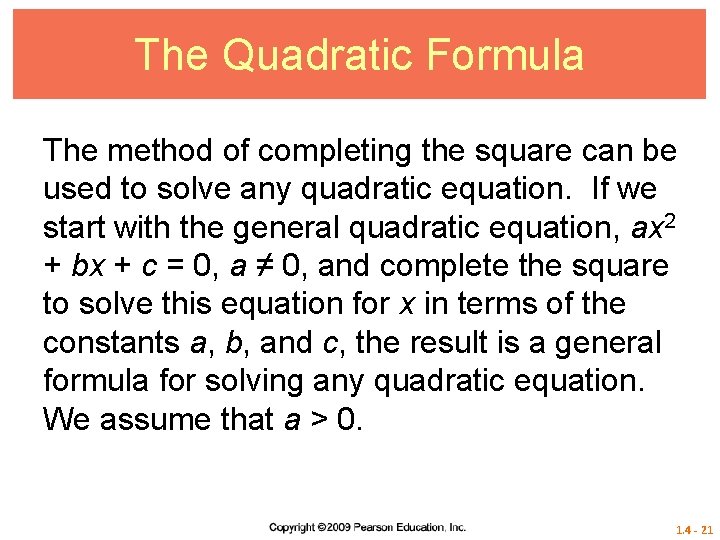 The Quadratic Formula

The method of completing the square can be used to solve any quadratic equation. If we start with the general quadratic equation, $ax^2 + bx + c = 0$, $a \neq 0$, and complete the square to solve this equation for $x$ in terms of the constants $a$, $b$, and $c$, the result is a general formula for solving any quadratic equation. We assume that $a > 0$.

Copyright ©2009 Pearson Education, Inc.

1.4 - 21